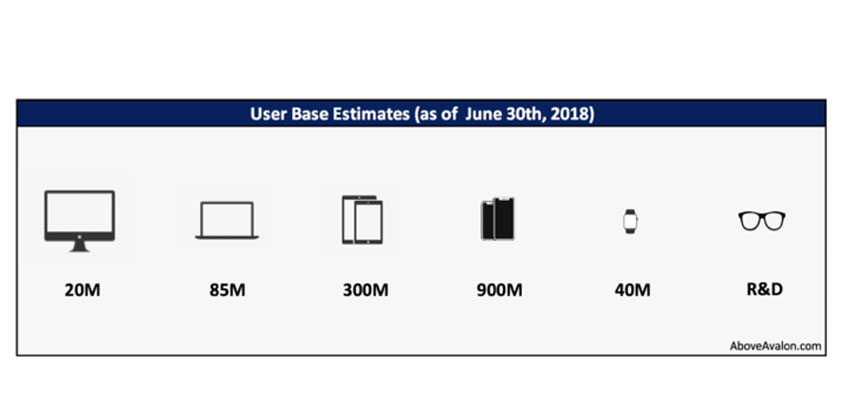 User Base Estimates (as of June 30th, 2018)

20M

85M

300M

900M

40M

R&D

AboveAvalon.com